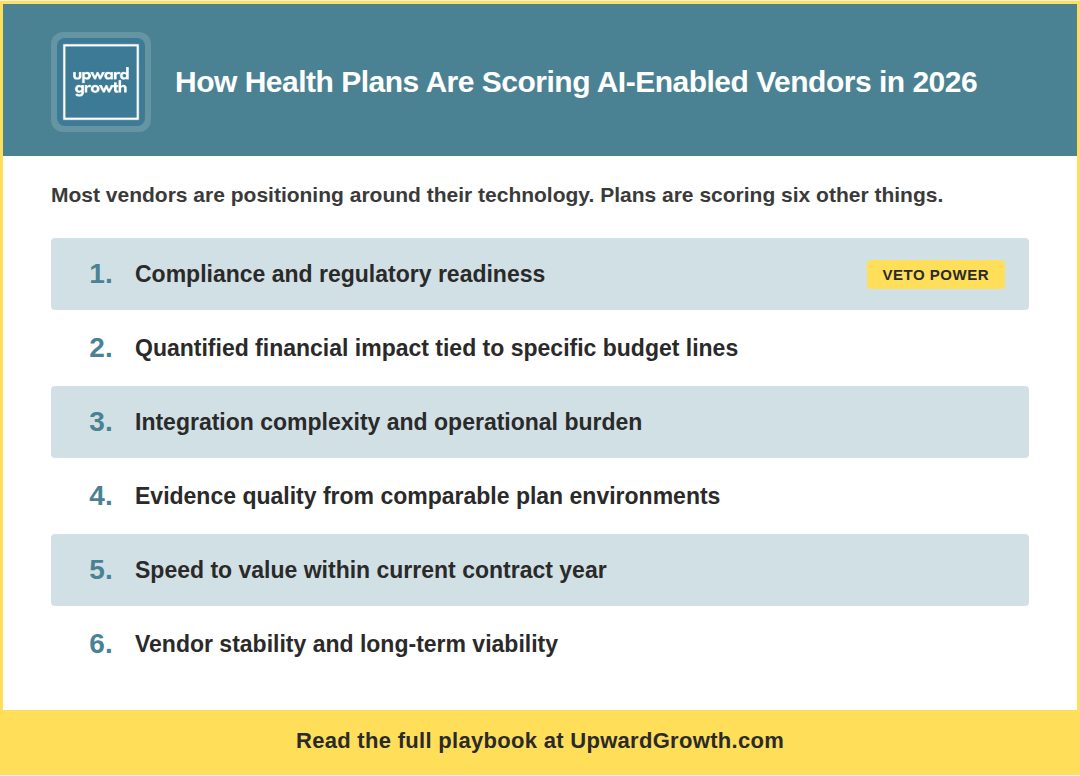 upward growth

How Health Plans Are Scoring AI-Enabled Vendors in 2026

Most vendors are positioning around their technology. Plans are scoring six other things.

1. Compliance and regulatory readiness VETO POWER

2. Quantified financial impact tied to specific budget lines

3. Integration complexity and operational burden

4. Evidence quality from comparable plan environments

5. Speed to value within current contract year

6. Vendor stability and long-term viability

Read the full playbook at UpwardGrowth.com